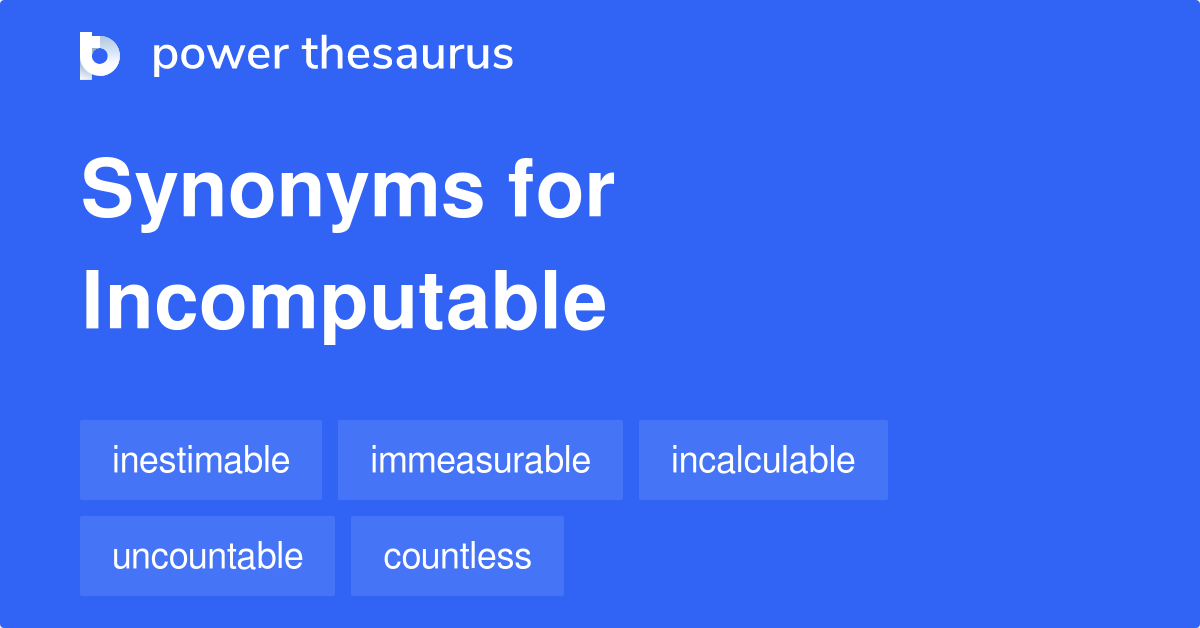 power thesaurus

Synonyms for Incomputable

inestimable
immeasurable
incalculable
uncountable
countless